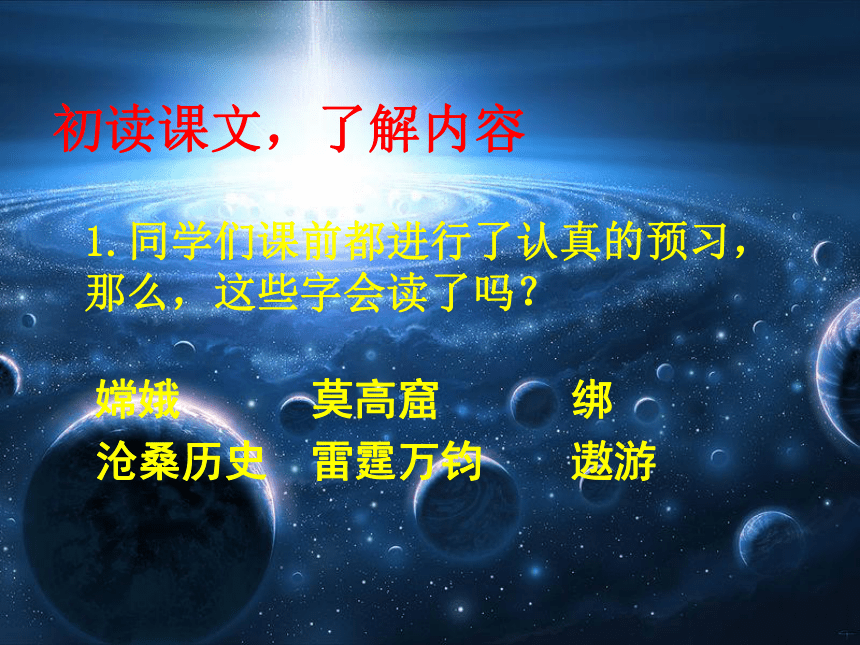 初读课文，了解内容

1. 同学们课前都进行了认真的预习，那么，这些字会读了吗？

嫦娥　莫高窟　绑
沧桑历史　雷霆万钧　遨游